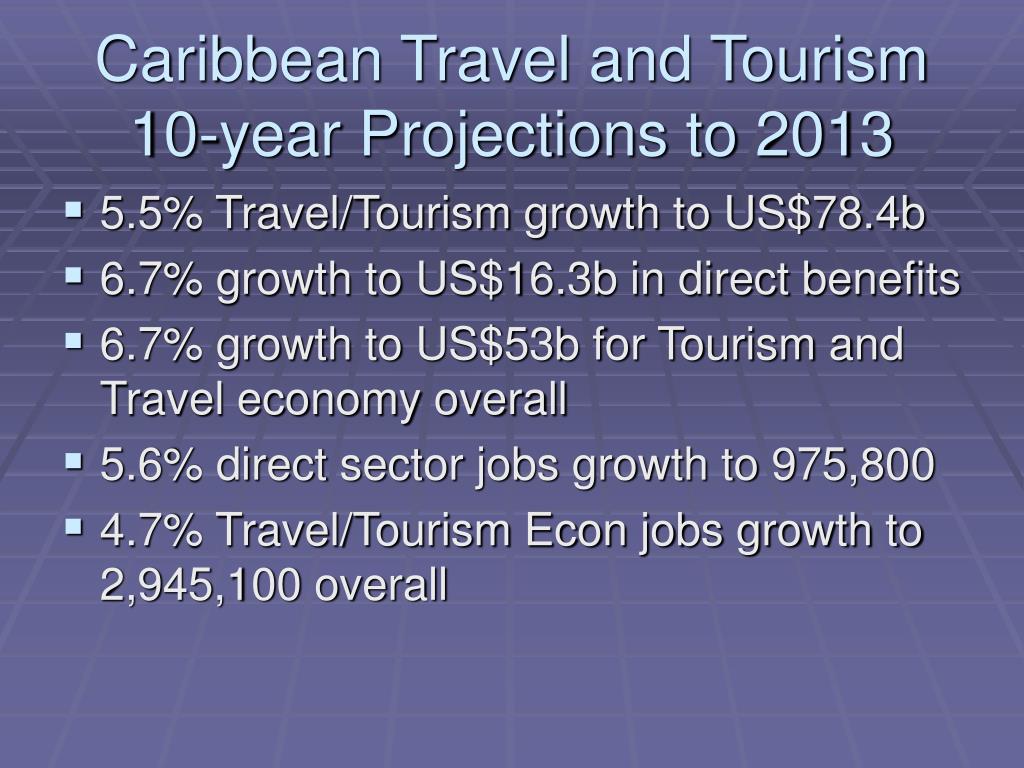 Caribbean Travel and Tourism 10-year Projections to 2013

- 5.5% Travel/Tourism growth to US\$78.4b
- 6.7% growth to US\$16.3b in direct benefits
- 6.7% growth to US\$53b for Tourism and Travel economy overall
- 5.6% direct sector jobs growth to 975,800
- 4.7% Travel/Tourism Econ jobs growth to 2,945,100 overall